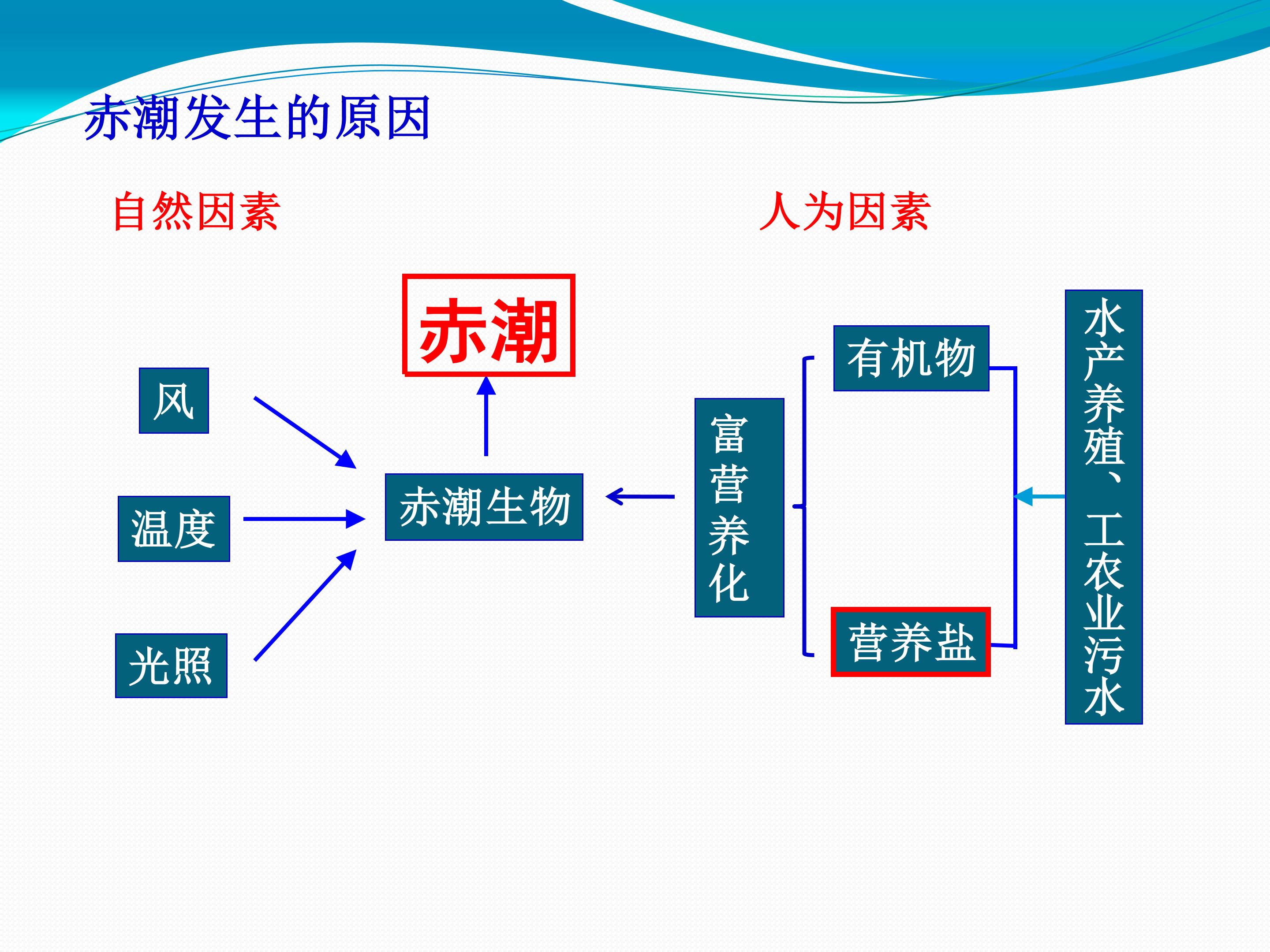 赤潮发生的原因

自然因素

人为因素

赤潮

风

温度

光照

赤潮生物

富营养化

有机物

营养盐

水产养殖、工农业污水